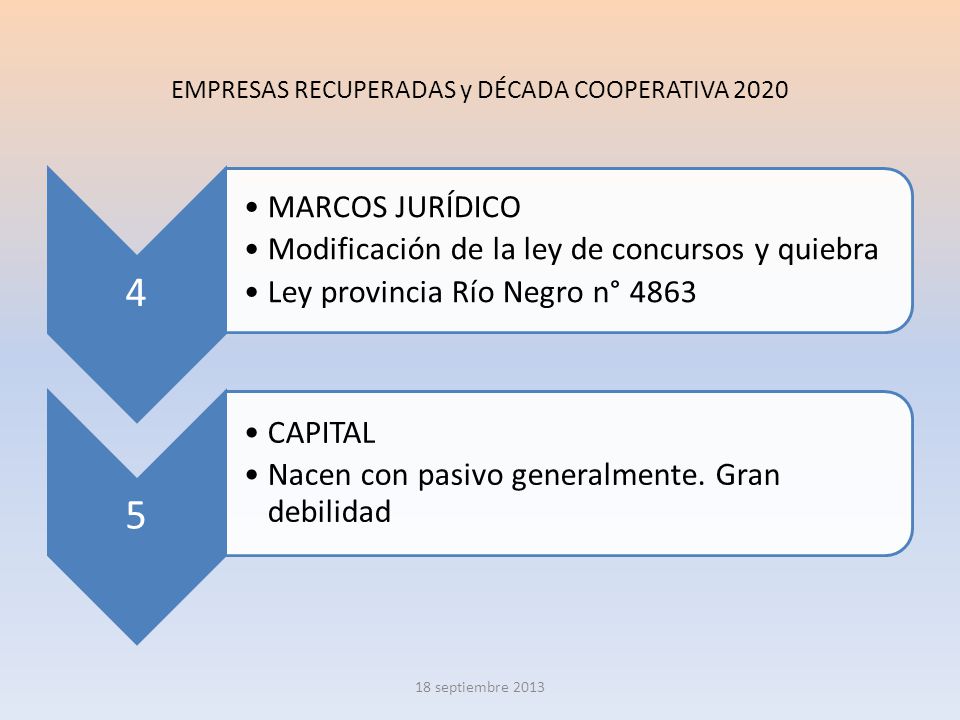 EMPRESAS RECUPERADAS y DÉCADA COOPERATIVA 2020

4

• MARCOS JURÍDICO
• Modificación de la ley de concursos y quiebra
• Ley provincia Río Negro n° 4863

5

• CAPITAL
• Nacen con pasivo generalmente. Gran debilidad

18 septiembre 2013